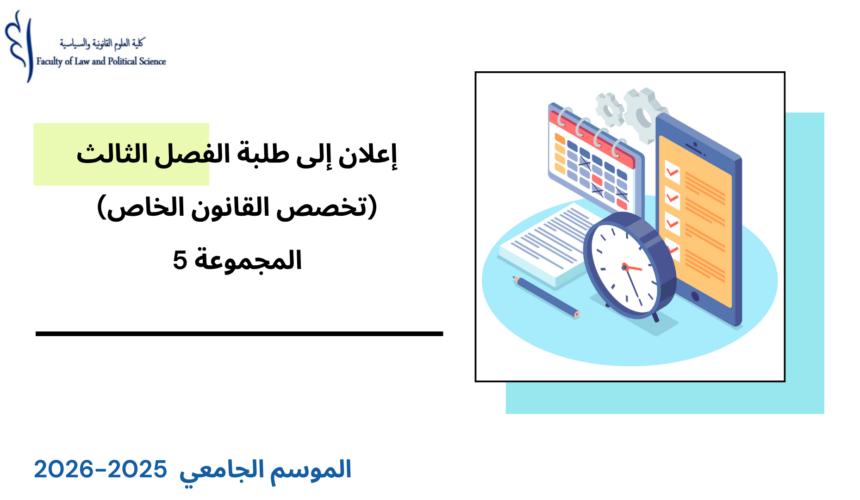 كلية العلوم القانونية والسياسية
Faculty of Law and Political Science

إعلان إلى طلبة الفصل الثالث
(تخصص القانون الخاص)
المجموعة 5

الموسم الجامعي 2025-2026